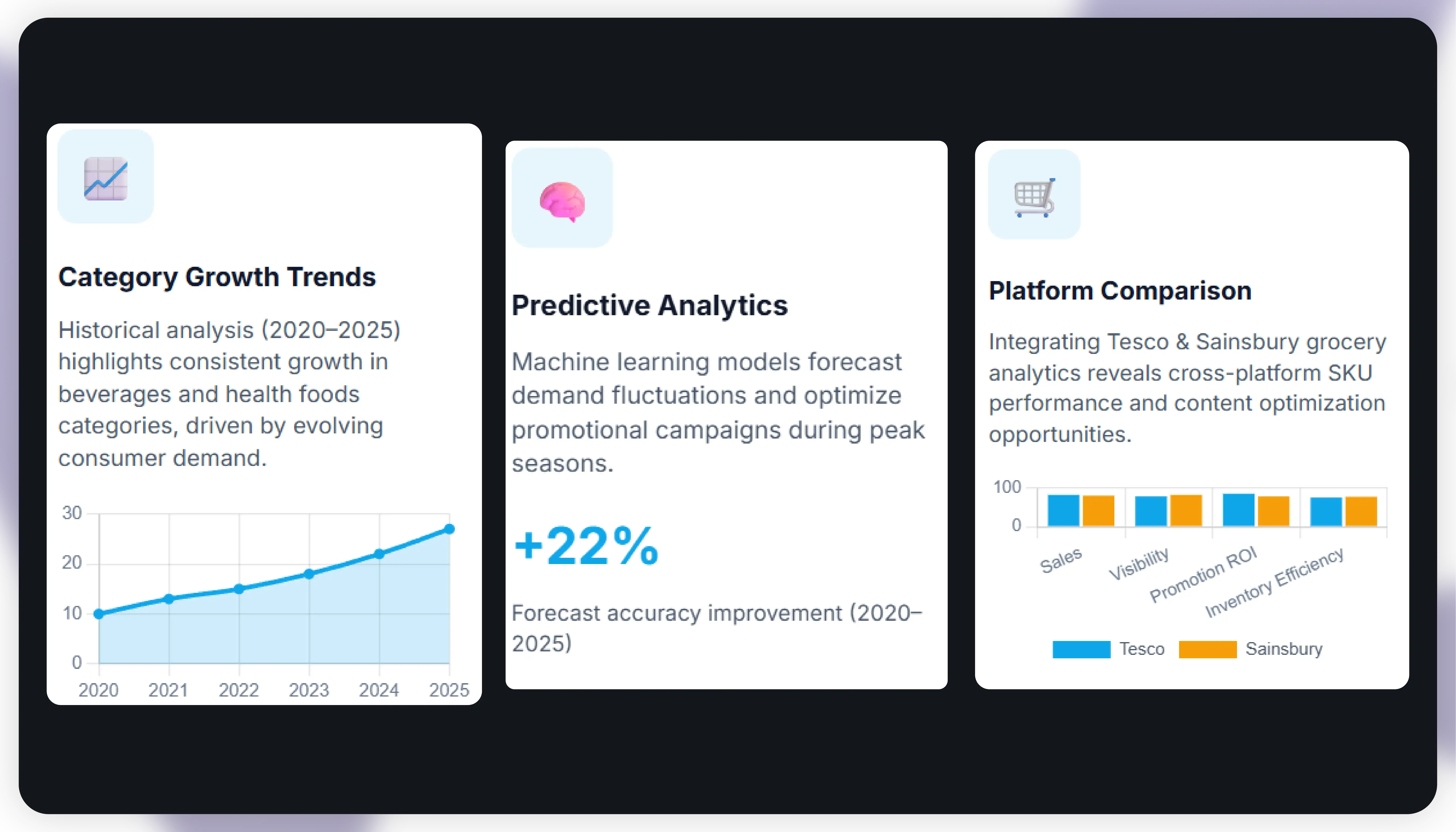 Category Growth Trends

Historical analysis (2020–2025) highlights consistent growth in beverages and health foods categories, driven by evolving consumer demand.

30
20
10
0
2020 2021 2022 2023 2024 2025

Predictive Analytics

Machine learning models forecast demand fluctuations and optimize promotional campaigns during peak seasons.

+22%

Forecast accuracy improvement (2020–2025)

Platform Comparison

Integrating Tesco & Sainsbury grocery analytics reveals cross-platform SKU performance and content optimization opportunities.

100
0
Sales Visibility Promotion ROI Inventory Efficiency

Tesco Sainsbury